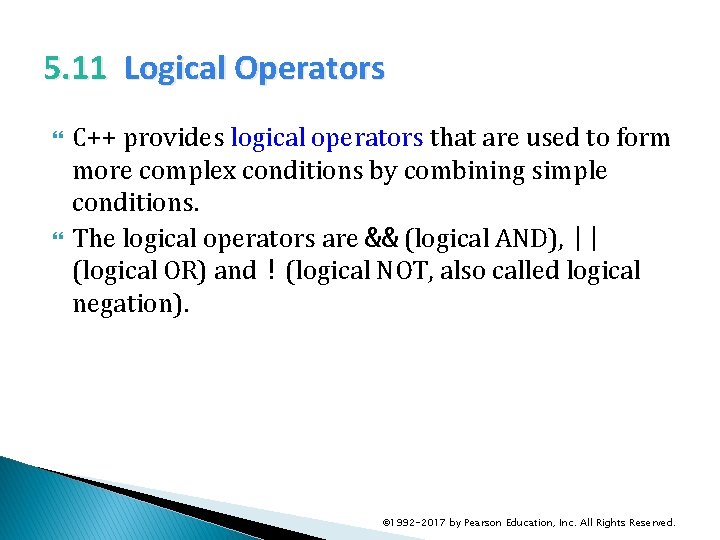 5.11 Logical Operators

C++ provides logical operators that are used to form more complex conditions by combining simple conditions.

The logical operators are && (logical AND), || (logical OR) and ! (logical NOT, also called logical negation).

©1992-2017 by Pearson Education, Inc. All Rights Reserved.